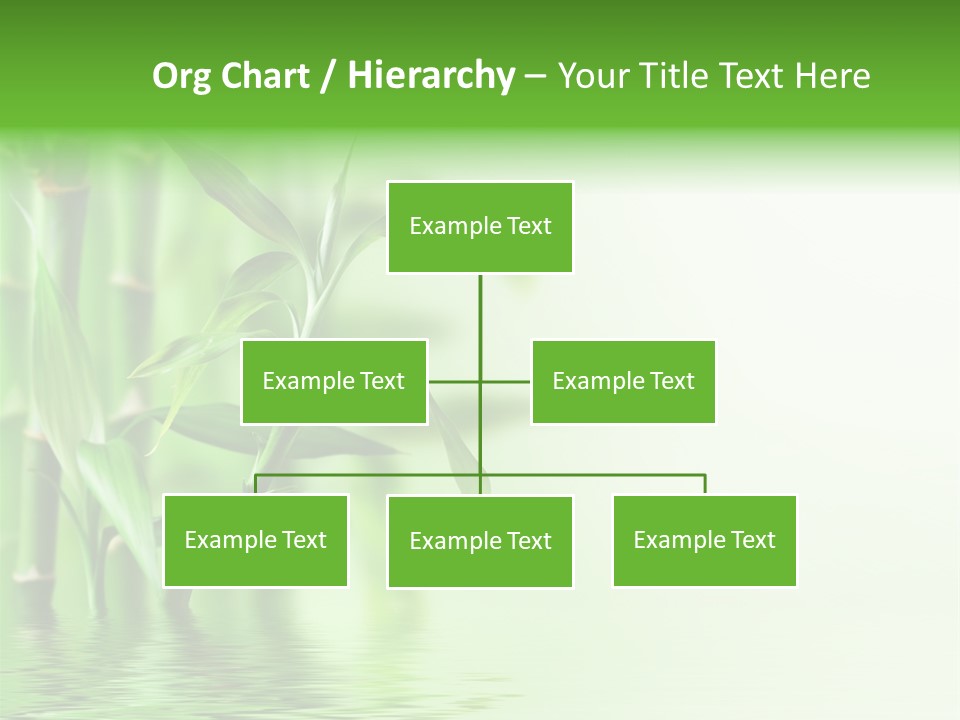 Org Chart / Hierarchy – Your Title Text Here

Example Text

Example Text

Example Text

Example Text

Example Text

Example Text